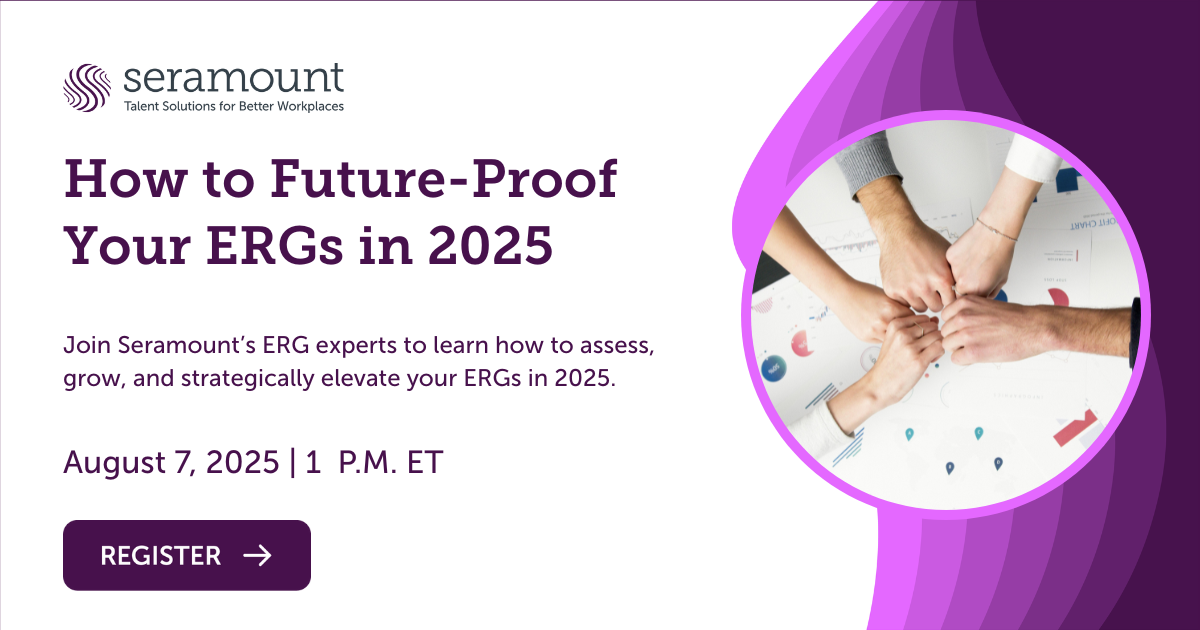 seramount
Talent Solutions for Better Workplaces

How to Future-Proof Your ERGs in 2025

Join Seramount's ERG experts to learn how to assess, grow, and strategically elevate your ERGs in 2025.

August 7, 2025 | 1 P.M. ET

REGISTER →